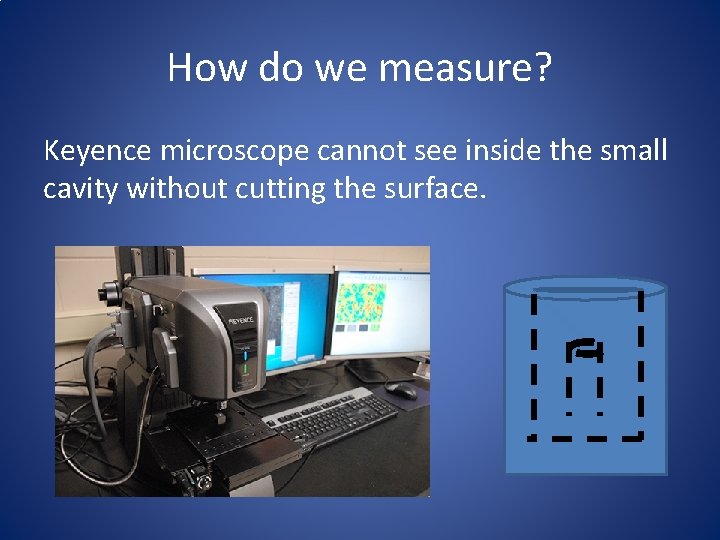 How do we measure?

Keyence microscope cannot see inside the small cavity without cutting the surface.

KEYENCE